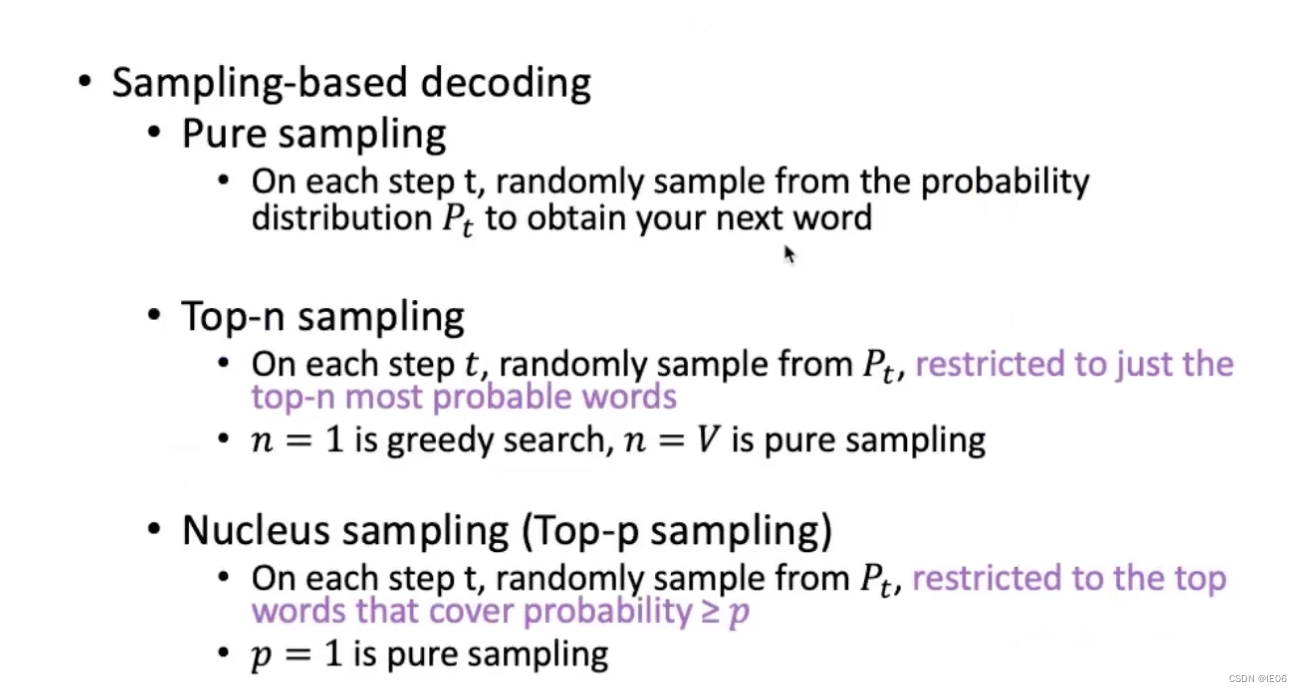 • Sampling-based decoding
• Pure sampling
• On each step t, randomly sample from the probability distribution $P_t$ to obtain your next word

• Top-n sampling
• On each step $t$, randomly sample from $P_t$, restricted to just the top-n most probable words
• $n = 1$ is greedy search, $n = V$ is pure sampling

• Nucleus sampling (Top-p sampling)
• On each step t, randomly sample from $P_t$, restricted to the top words that cover probability $\geq p$
• $p = 1$ is pure sampling

CSDN @IE06